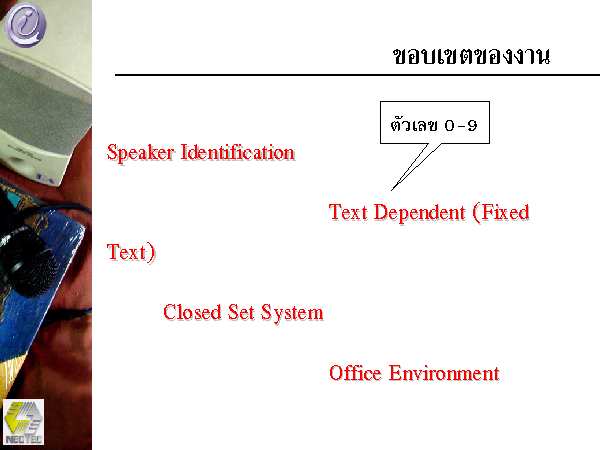 ขอบเขตของงาน

ตัวเลข 0-9

Speaker Identification

Text Dependent (Fixed Text)

Closed Set System

Office Environment

NECTEC